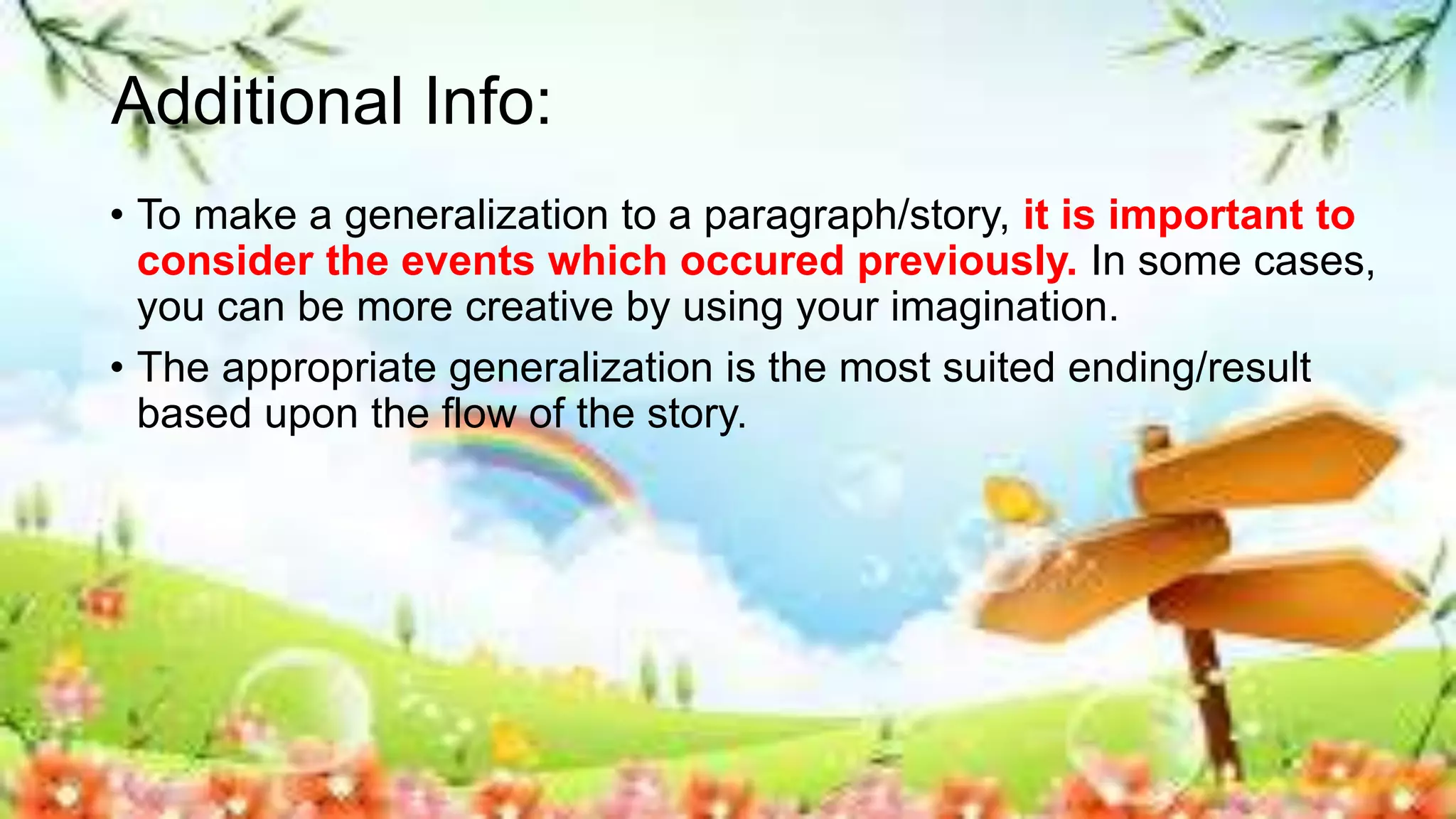 Additional Info:

• To make a generalization to a paragraph/story, it is important to consider the events which occured previously. In some cases, you can be more creative by using your imagination.

• The appropriate generalization is the most suited ending/result based upon the flow of the story.